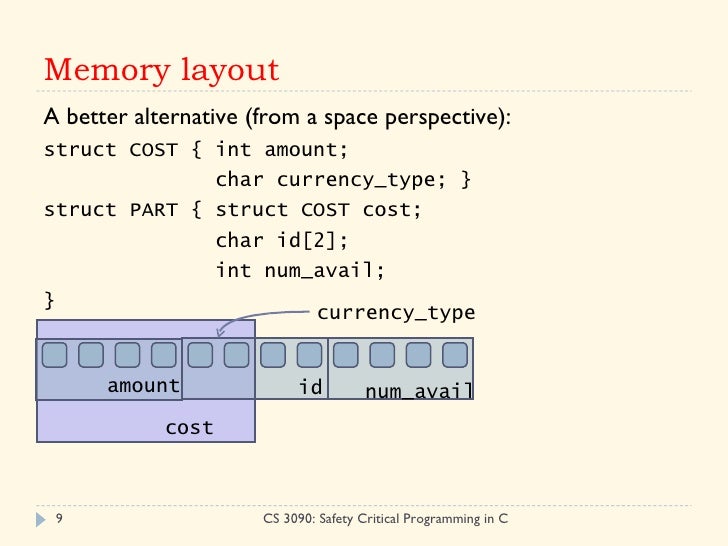 Memory layout

A better alternative (from a space perspective):

struct COST { int amount;
              char currency_type; }
struct PART { struct COST cost;
              char id[2];
              int num_avail;
}

currency_type

amount

id

num_avail

cost

9

CS 3090: Safety Critical Programming in C